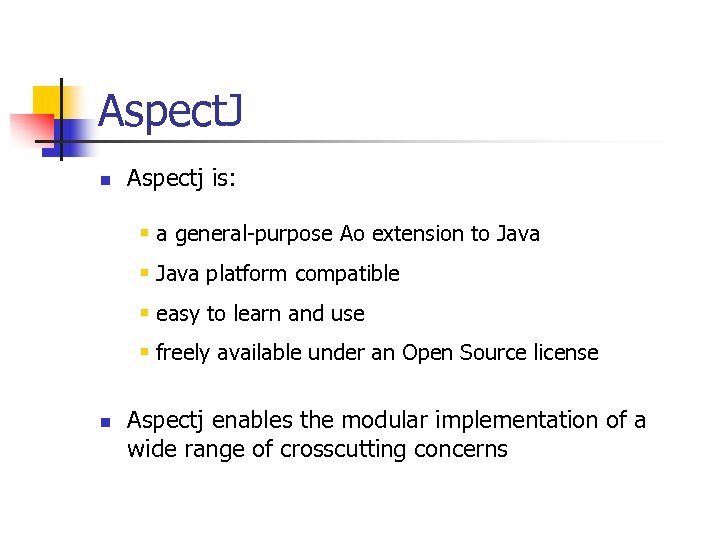 AspectJ

Aspectj is:

a general-purpose Ao extension to Java

Java platform compatible

easy to learn and use

freely available under an Open Source license

Aspectj enables the modular implementation of a wide range of crosscutting concerns